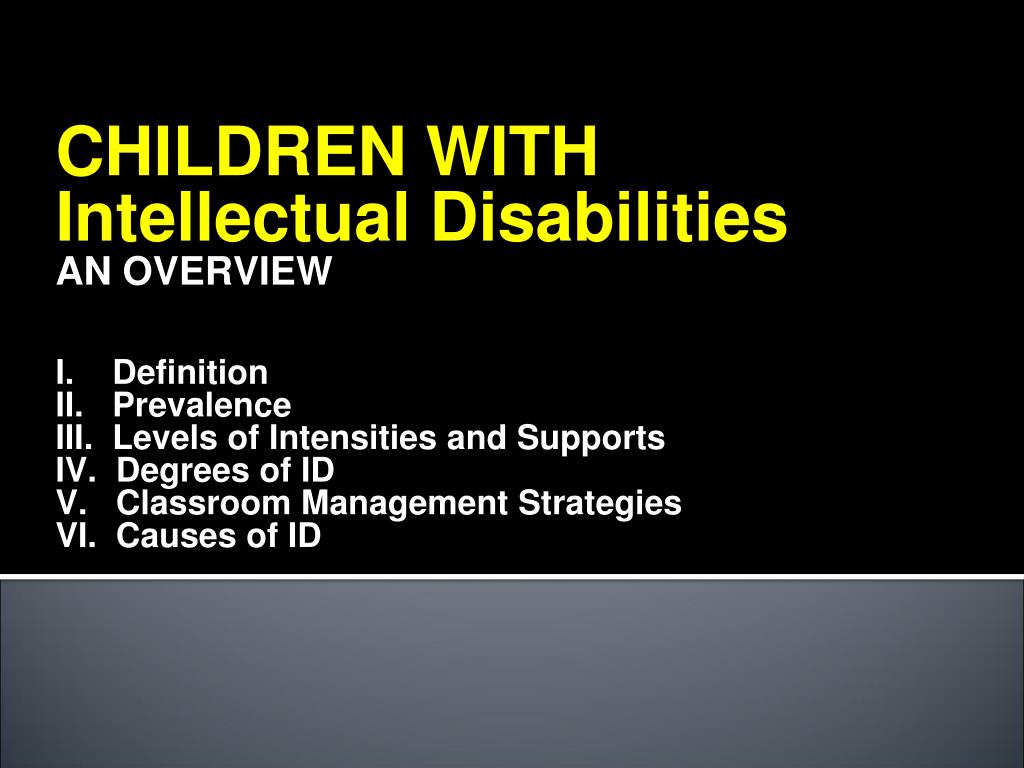 CHILDREN WITH
Intellectual Disabilities
AN OVERVIEW

I. Definition
II. Prevalence
III. Levels of Intensities and Supports
IV. Degrees of ID
V. Classroom Management Strategies
VI. Causes of ID